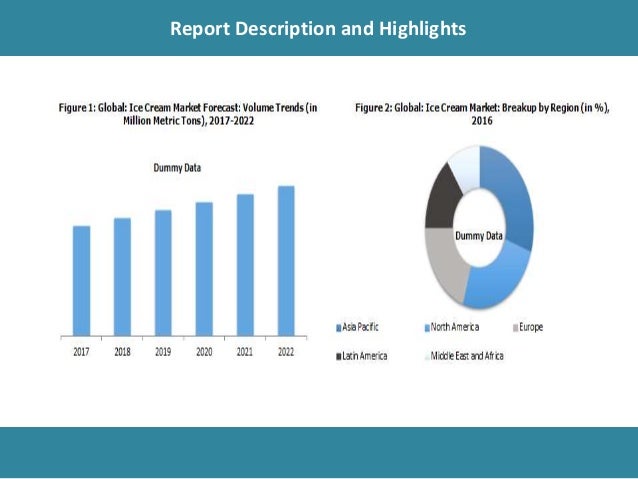 Report Description and Highlights

Figure 1: Global: Ice Cream Market Forecast: Volume Trends (in Million Metric Tons), 2017-2022

Dummy Data

2017 2018 2019 2020 2021 2022

Figure 2: Global: Ice Cream Market: Breakup by Region (in %), 2016

Dummy Data

Asia Pacific
North America
Europe
Latin America
Middle East and Africa